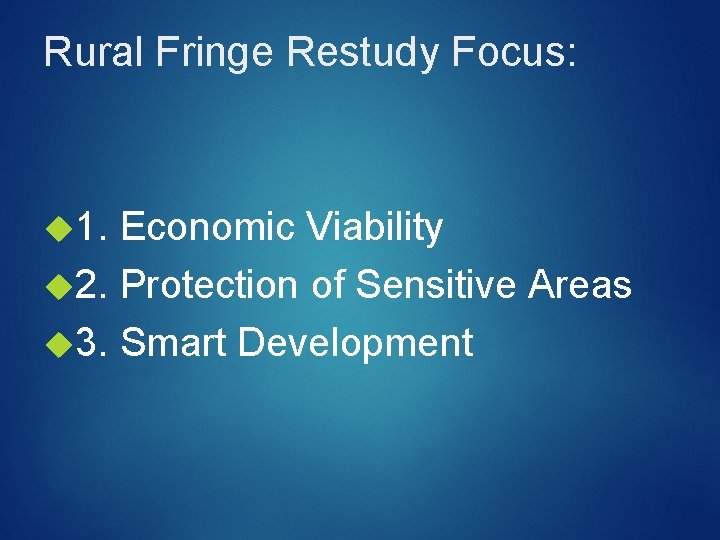 Rural Fringe Restudy Focus:

1. Economic Viability
2. Protection of Sensitive Areas
3. Smart Development